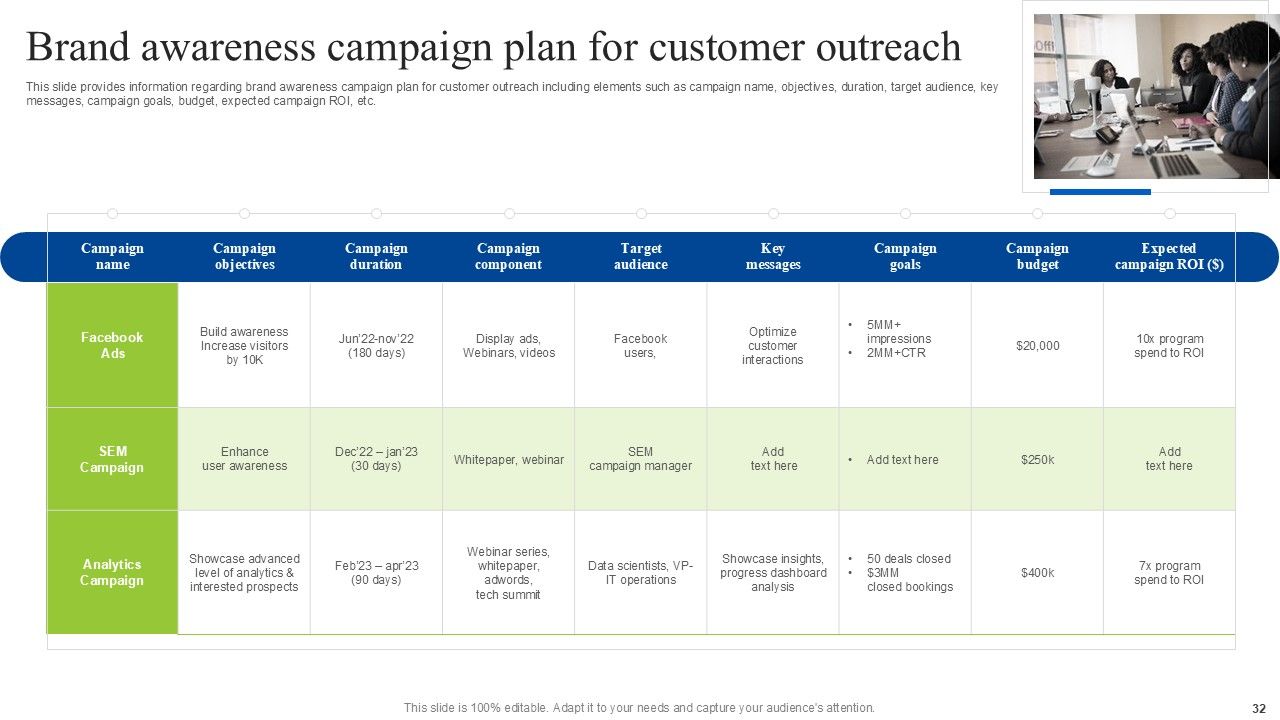 Brand awareness campaign plan for customer outreach

This slide provides information regarding brand awareness campaign plan for customer outreach including elements such as campaign name, objectives, duration, target audience, key messages, campaign goals, budget, expected campaign ROI, etc.

| Campaign name | Campaign objectives | Campaign duration | Campaign component | Target audience | Key messages | Campaign goals | Campaign budget | Expected campaign ROI ($) |
|---|---|---|---|---|---|---|---|---|
| Facebook Ads | Build awareness Increase visitors by 10K | Jun'22-nov'22 (180 days) | Display ads, Webinars, videos | Facebook users, | Optimize customer interactions | • 5MM+ impressions • 2MM+CTR | $20,000 | 10x program spend to ROI |
| SEM Campaign | Enhance user awareness | Dec'22 – jan'23 (30 days) | Whitepaper, webinar | SEM campaign manager | Add text here | • Add text here | $250k | Add text here |
| Analytics Campaign | Showcase advanced level of analytics & interested prospects | Feb'23 – apr'23 (90 days) | Webinar series, whitepaper, adwords, tech summit | Data scientists, VP-IT operations | Showcase insights, progress dashboard analysis | • 50 deals closed • $3MM closed bookings | $400k | 7x program spend to ROI |

This slide is 100% editable. Adapt it to your needs and capture your audience's attention.

32